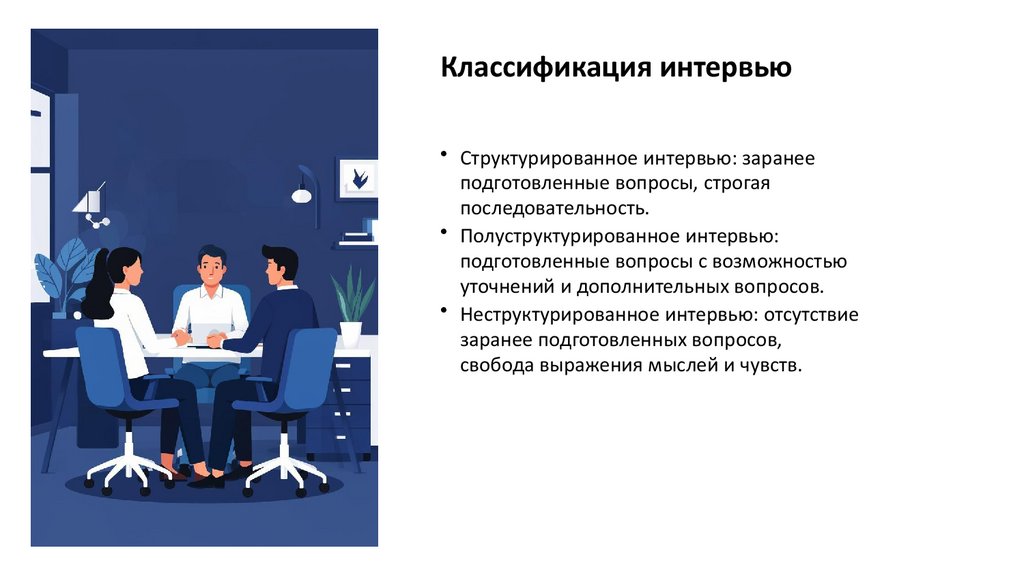 Классификация интервью

• Структурированное интервью: заранее подготовленные вопросы, строгая последовательность.
• Полуструктурированное интервью: подготовленные вопросы с возможностью уточнений и дополнительных вопросов.
• Неструктурированное интервью: отсутствие заранее подготовленных вопросов, свобода выражения мыслей и чувств.